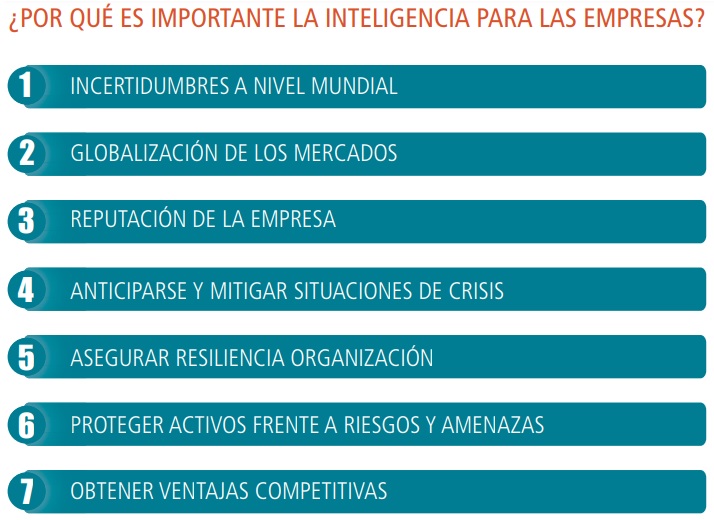 ¿POR QUÉ ES IMPORTANTE LA INTELIGENCIA PARA LAS EMPRESAS?

1 INCERTIDUMBRES A NIVEL MUNDIAL

2 GLOBALIZACIÓN DE LOS MERCADOS

3 REPUTACIÓN DE LA EMPRESA

4 ANTICIPARSE Y MITIGAR SITUACIONES DE CRISIS

5 ASEGURAR RESILIENCIA ORGANIZACIÓN

6 PROTEGER ACTIVOS FRENTE A RIESGOS Y AMENAZAS

7 OBTENER VENTAJAS COMPETITIVAS